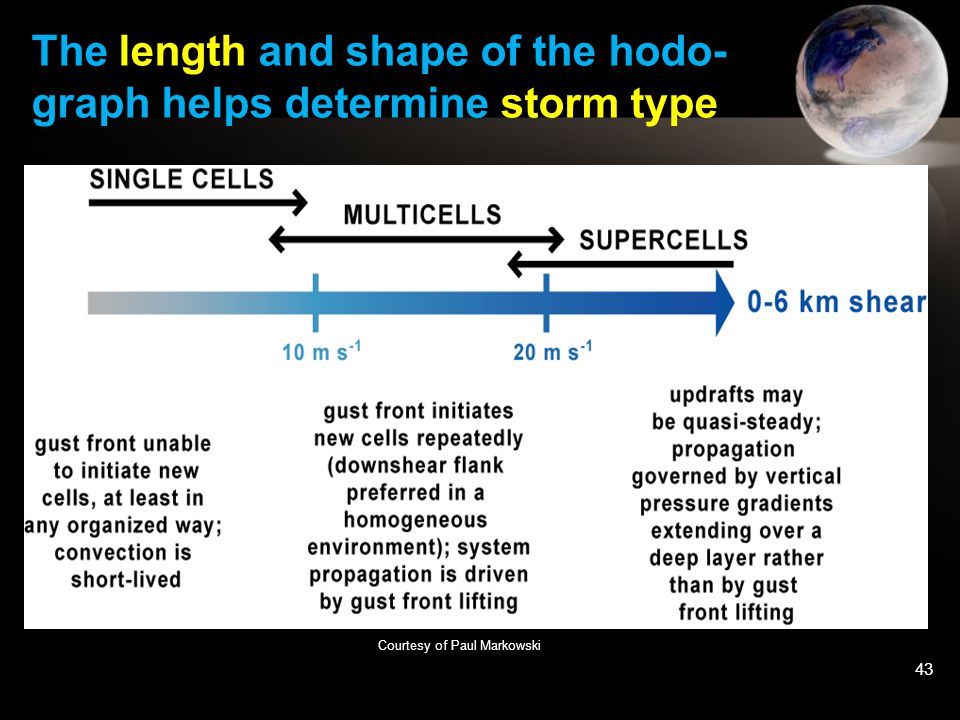 The length and shape of the hodograph helps determine storm type

SINGLE CELLS

MULTICELLS

SUPERCELLS

0-6 km shear

10 m s$^{-1}$

20 m s$^{-1}$

gust front unable to initiate new cells, at least in any organized way; convection is short-lived

gust front initiates new cells repeatedly (downshear flank preferred in a homogeneous environment); system propagation is driven by gust front lifting

updrafts may be quasi-steady; propagation governed by vertical pressure gradients extending over a deep layer rather than by gust front lifting

Courtesy of Paul Markowski

43